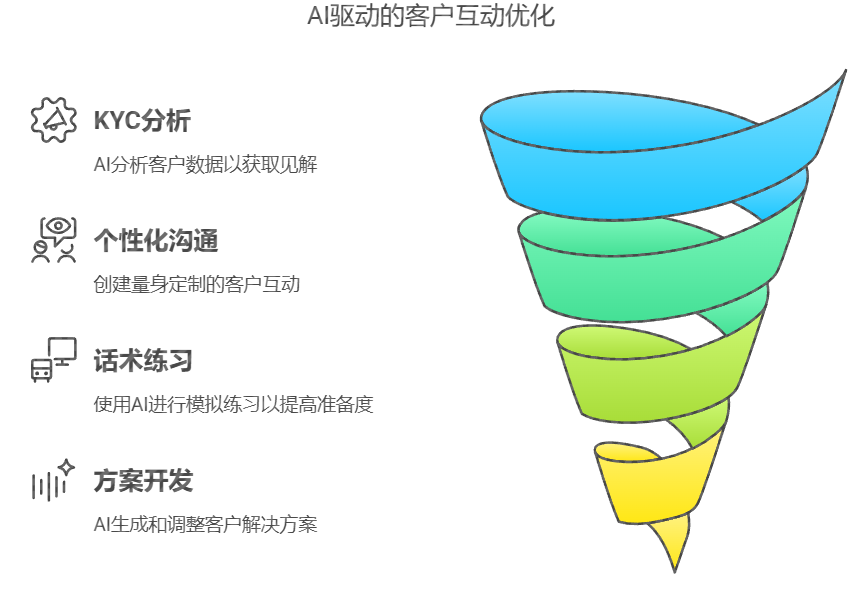 AI驱动的客户互动优化

KYC分析

AI分析客户数据以获取见解

个性化沟通

创建量身定制的客户互动

话术练习

使用AI进行模拟练习以提高准备度

方案开发

AI生成和调整客户解决方案